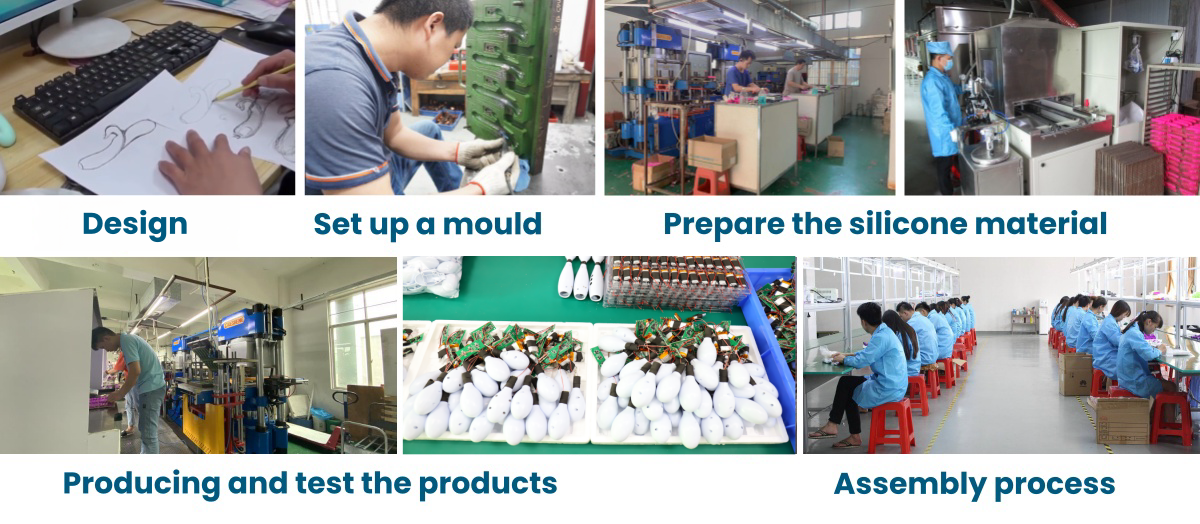 Design

Set up a mould

Prepare the silicone material

Producing and test the products

Assembly process